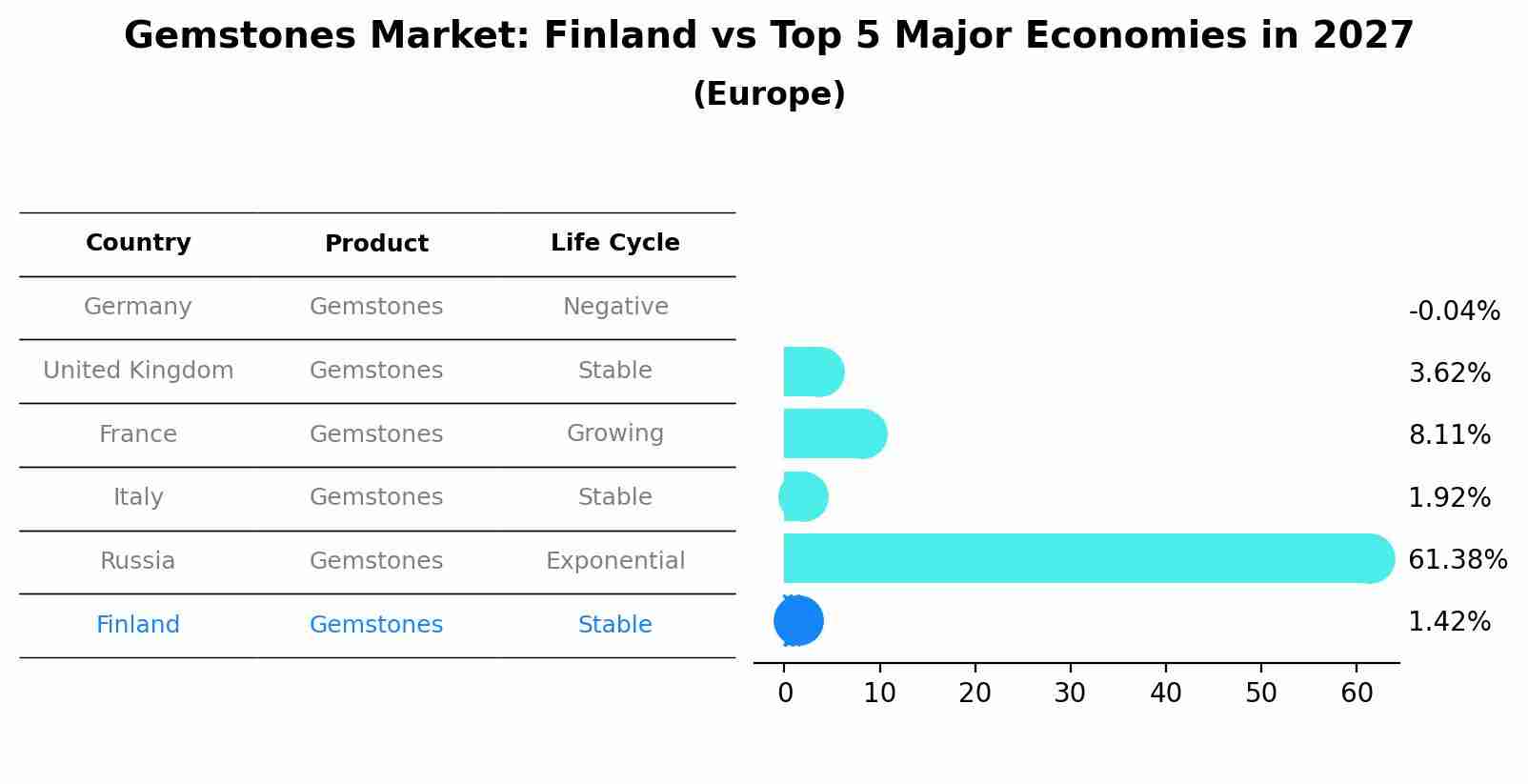 Gemstones Market: Finland vs Top 5 Major Economies in 2027
(Europe)

| Country | Product | Life Cycle |
|---|---|---|
| Germany | Gemstones | Negative |
| United Kingdom | Gemstones | Stable |
| France | Gemstones | Growing |
| Italy | Gemstones | Stable |
| Russia | Gemstones | Exponential |
| Finland | Gemstones | Stable |

-0.04%
3.62%
8.11%
1.92%
61.38%
1.42%

0 10 20 30 40 50 60